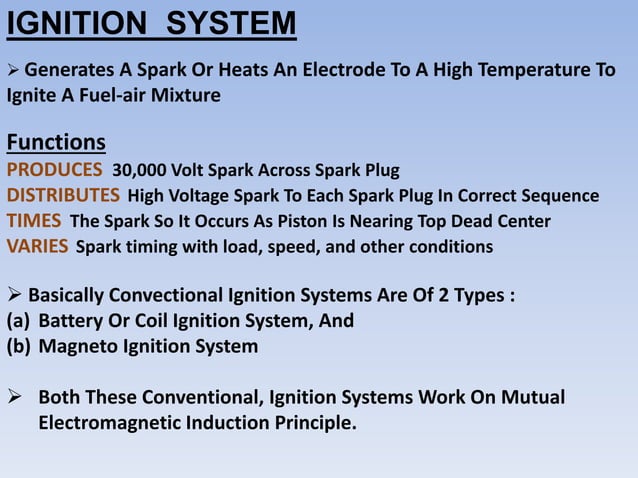 IGNITION SYSTEM

➢ Generates A Spark Or Heats An Electrode To A High Temperature To Ignite A Fuel-air Mixture

Functions
PRODUCES 30,000 Volt Spark Across Spark Plug
DISTRIBUTES High Voltage Spark To Each Spark Plug In Correct Sequence
TIMES The Spark So It Occurs As Piston Is Nearing Top Dead Center
VARIES Spark timing with load, speed, and other conditions

➢ Basically Convectional Ignition Systems Are Of 2 Types :
(a) Battery Or Coil Ignition System, And
(b) Magneto Ignition System

➢ Both These Conventional, Ignition Systems Work On Mutual Electromagnetic Induction Principle.